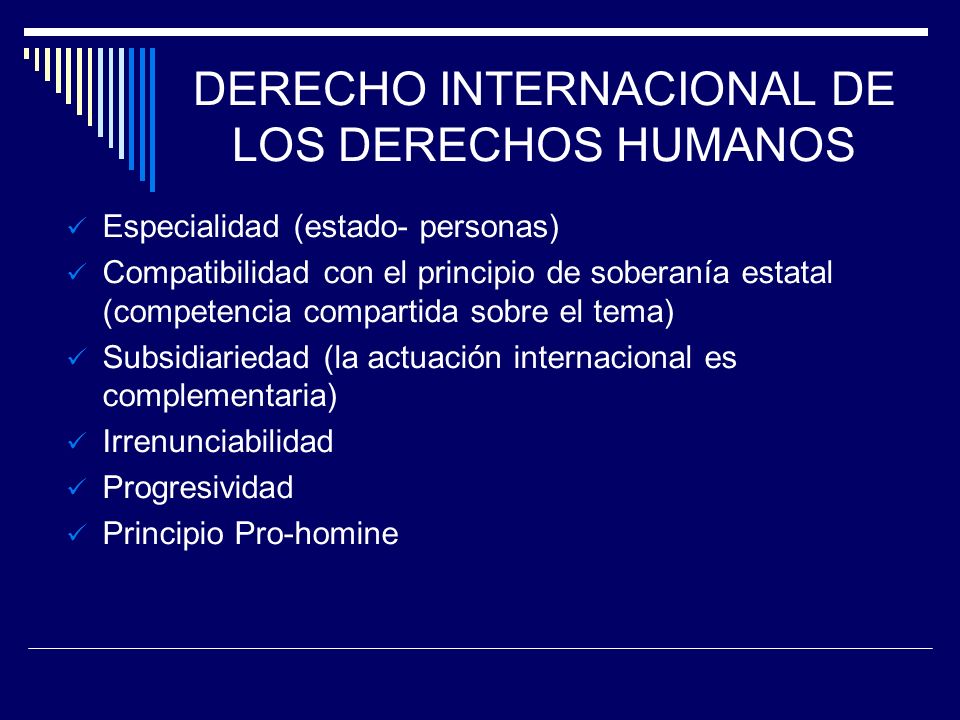 DERECHO INTERNACIONAL DE LOS DERECHOS HUMANOS

✓ Especialidad (estado- personas)
✓ Compatibilidad con el principio de soberanía estatal (competencia compartida sobre el tema)
✓ Subsidiariedad (la actuación internacional es complementaria)
✓ Irrenunciabilidad
✓ Progresividad
✓ Principio Pro-homine